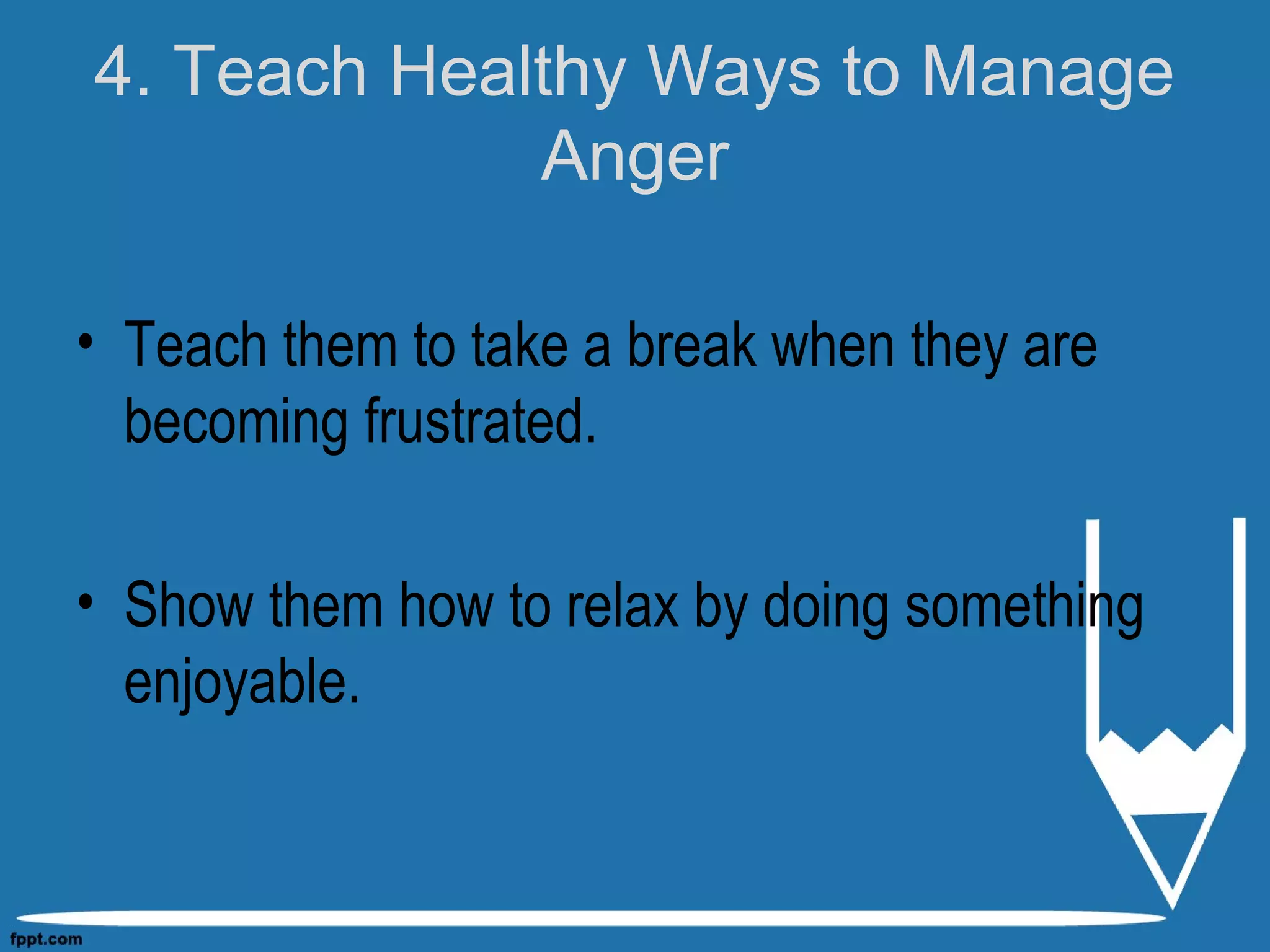 4. Teach Healthy Ways to Manage Anger

• Teach them to take a break when they are becoming frustrated.

• Show them how to relax by doing something enjoyable.

fppt.com